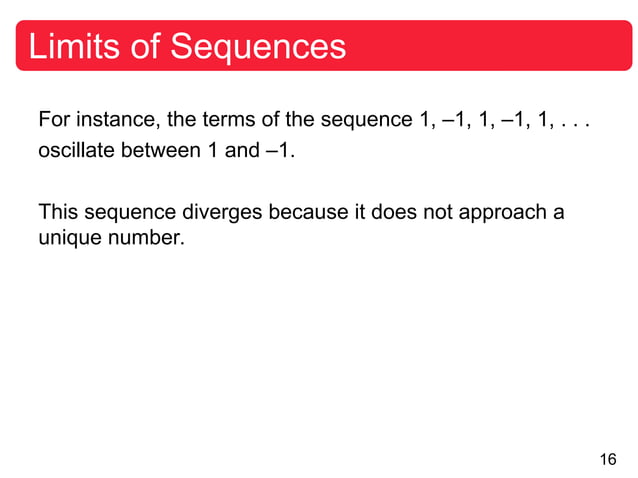 Limits of Sequences

For instance, the terms of the sequence 1, –1, 1, –1, 1, . . . oscillate between 1 and –1.

This sequence diverges because it does not approach a unique number.

16